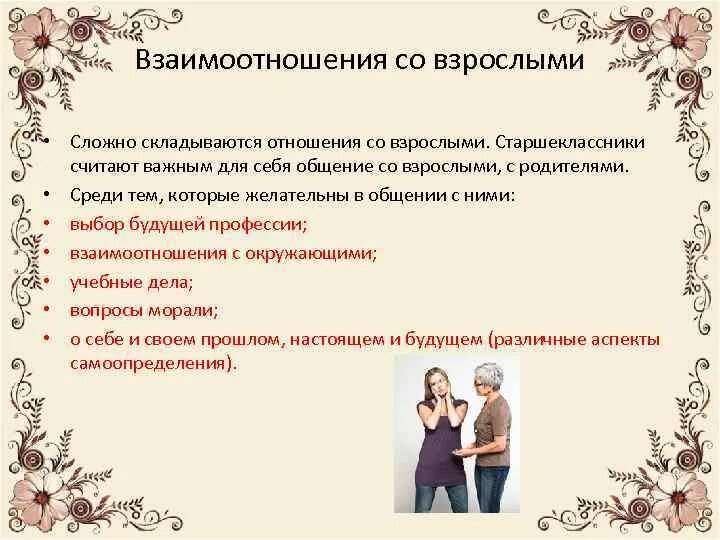 Взаимоотношения со взрослыми

• Сложно складываются отношения со взрослыми. Старшеклассники считают важным для себя общение со взрослыми, с родителями.
• Среди тем, которые желательны в общении с ними:
• выбор будущей профессии;
• взаимоотношения с окружающими;
• учебные дела;
• вопросы морали;
• о себе и своем прошлом, настоящем и будущем (различные аспекты самоопределения).